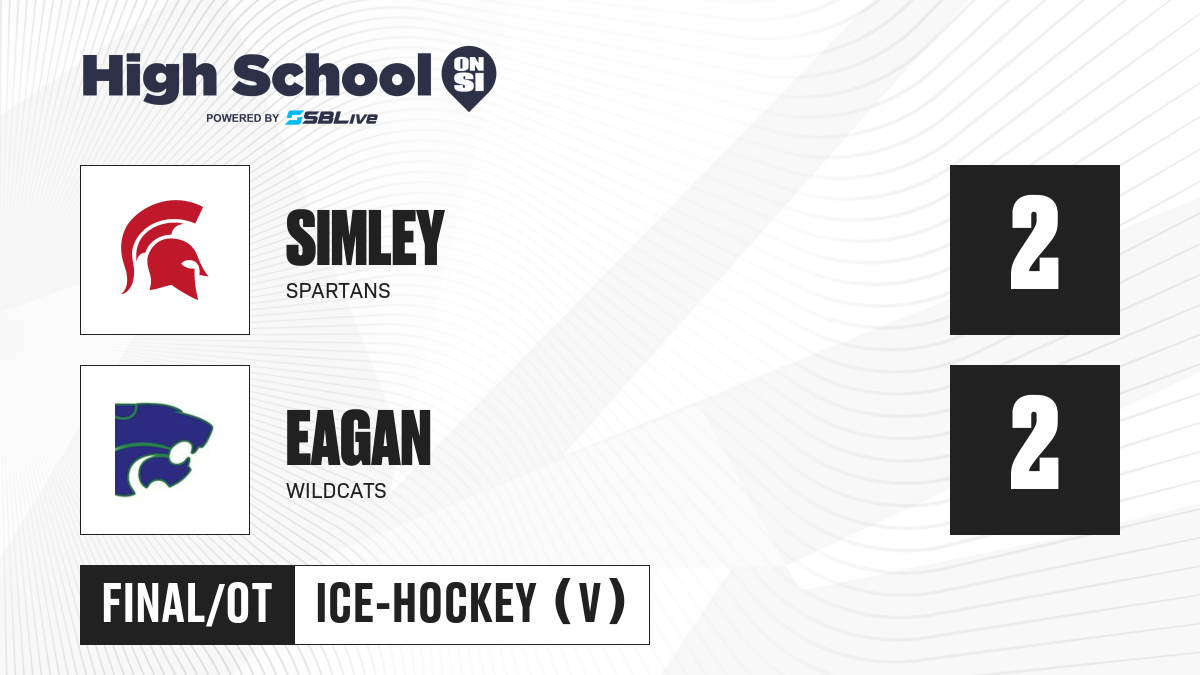 High School ON SI
POWERED BY SBLive

SIMLEY
SPARTANS

2

EAGAN
WILDCATS

2

FINAL/OT

ICE-HOCKEY (V)